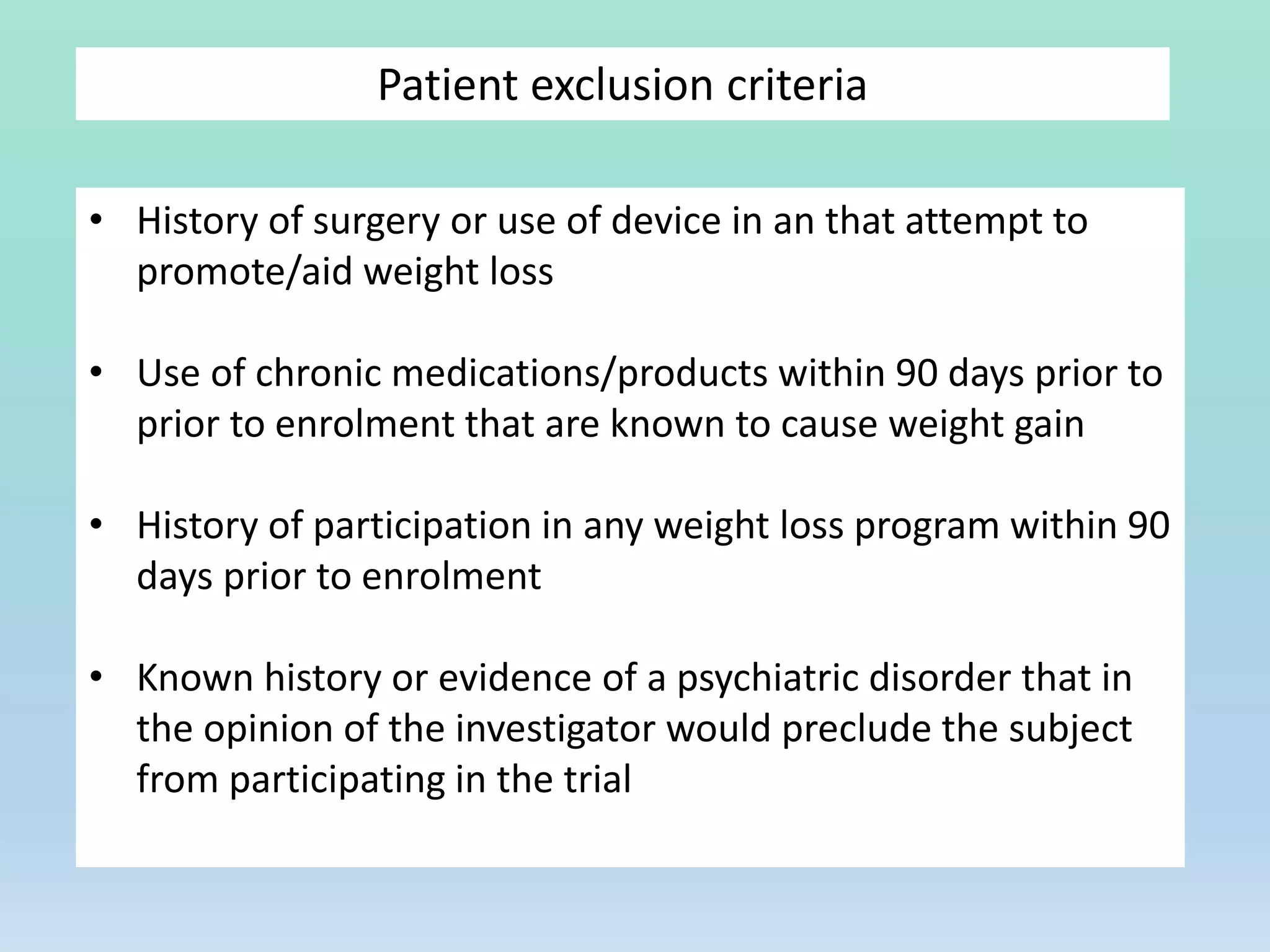 Patient exclusion criteria

• History of surgery or use of device in an that attempt to promote/aid weight loss

• Use of chronic medications/products within 90 days prior to prior to enrolment that are known to cause weight gain

• History of participation in any weight loss program within 90 days prior to enrolment

• Known history or evidence of a psychiatric disorder that in the opinion of the investigator would preclude the subject from participating in the trial